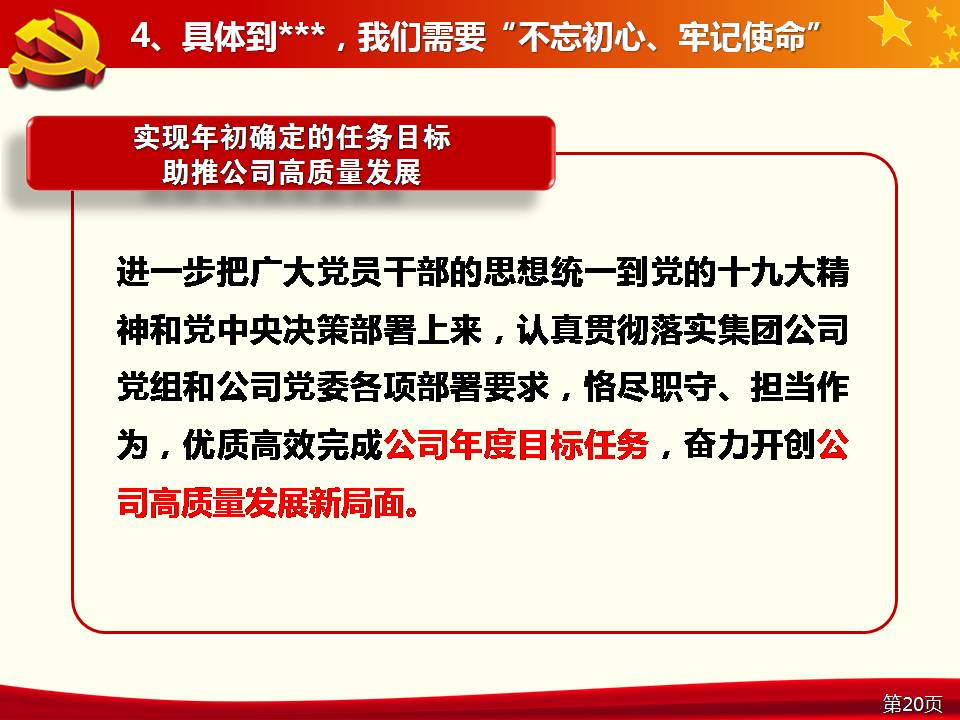 4、具体到***，我们需要“不忘初心、牢记使命”

实现年初确定的任务目标
助推公司高质量发展

进一步把广大党员干部的思想统一到党的十九大精神和党中央决策部署上来，认真贯彻落实集团公司党组和公司党委各项部署要求，恪尽职守、担当作为，优质高效完成公司年度目标任务，奋力开创公司高质量发展新局面。

第20页